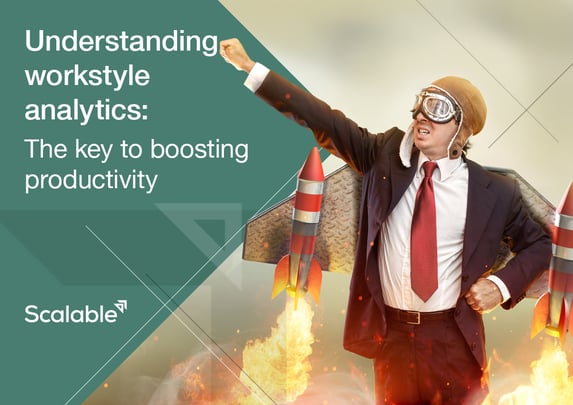 Understanding workstyle analytics:

The key to boosting productivity

Scalable